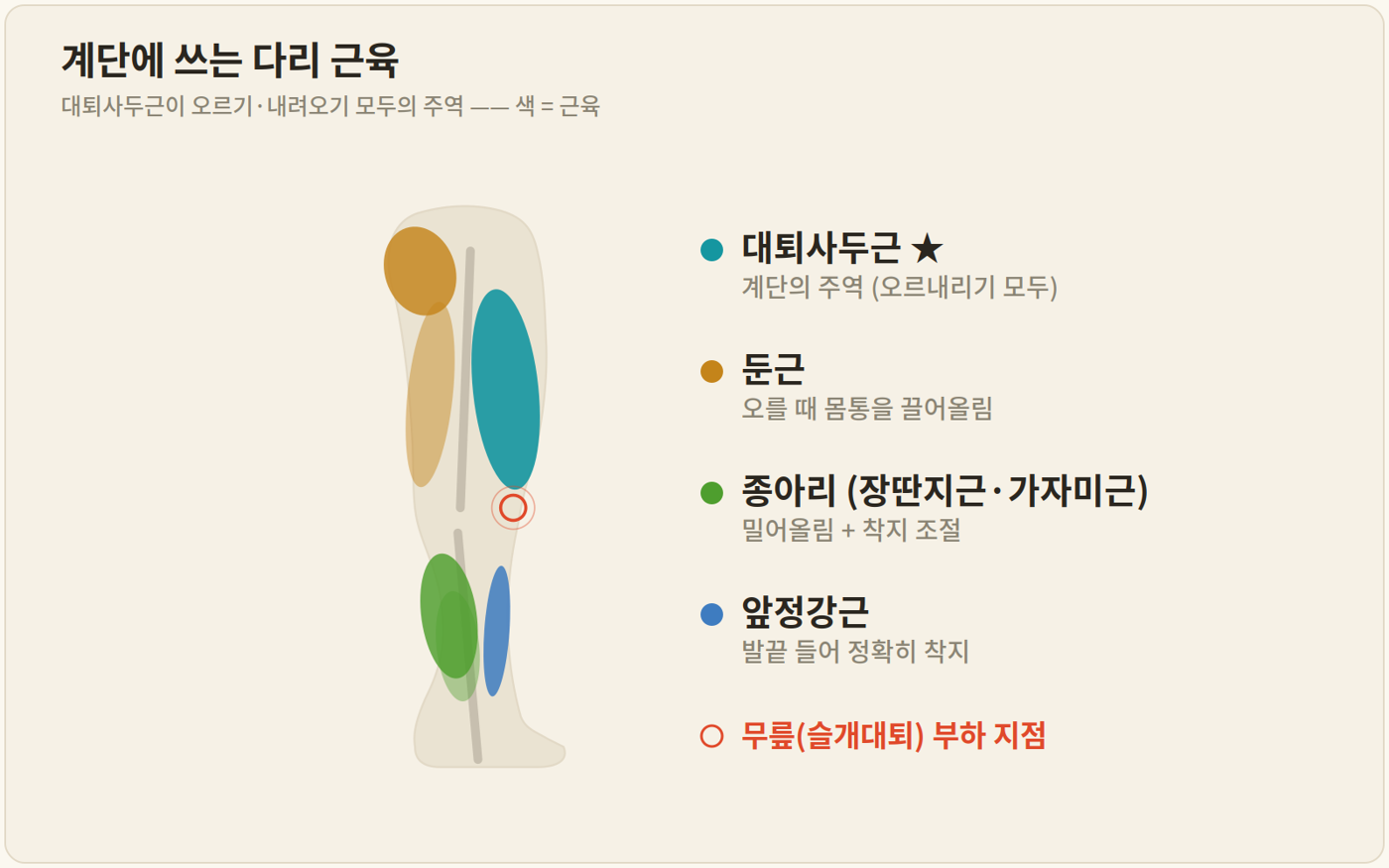 계단에 쓰는 다리 근육

대퇴사두근이 오르기·내려오기 모두의 주역 —— 색 = 근육

대퇴사두근 ★
계단의 주역 (오르내리기 모두)

둔근
오를 때 몸통을 끌어올림

종아리 (장딴지근·가자미근)
밀어올림 + 착지 조절

앞정강근
발끝 들어 정확히 착지

무릎(슬개대퇴) 부하 지점